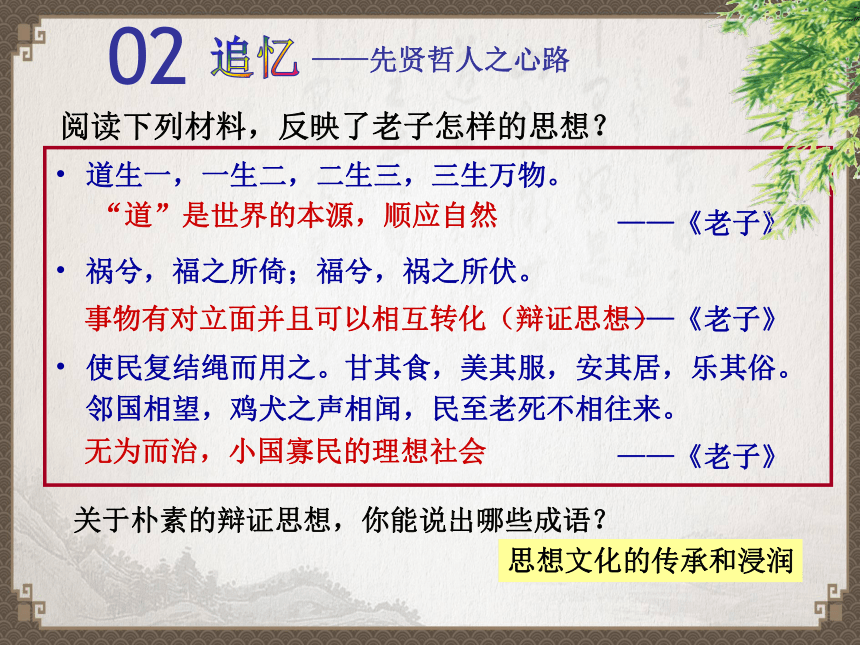 02 追忆 ——先贤哲人之心路

阅读下列材料，反映了老子怎样的思想？

• 道生一，一生二，二生三，三生万物。
“道”是世界的本源，顺应自然 ——《老子》

• 祸兮，福之所倚；福兮，祸之所伏。
事物有对立面并且可以相互转化（辩证思想）——《老子》

• 使民复结绳而用之。甘其食，美其服，安其居，乐其俗。邻国相望，鸡犬之声相闻，民至老死不相往来。
无为而治，小国寡民的理想社会 ——《老子》

关于朴素的辩证思想，你能说出哪些成语？

思想文化的传承和浸润